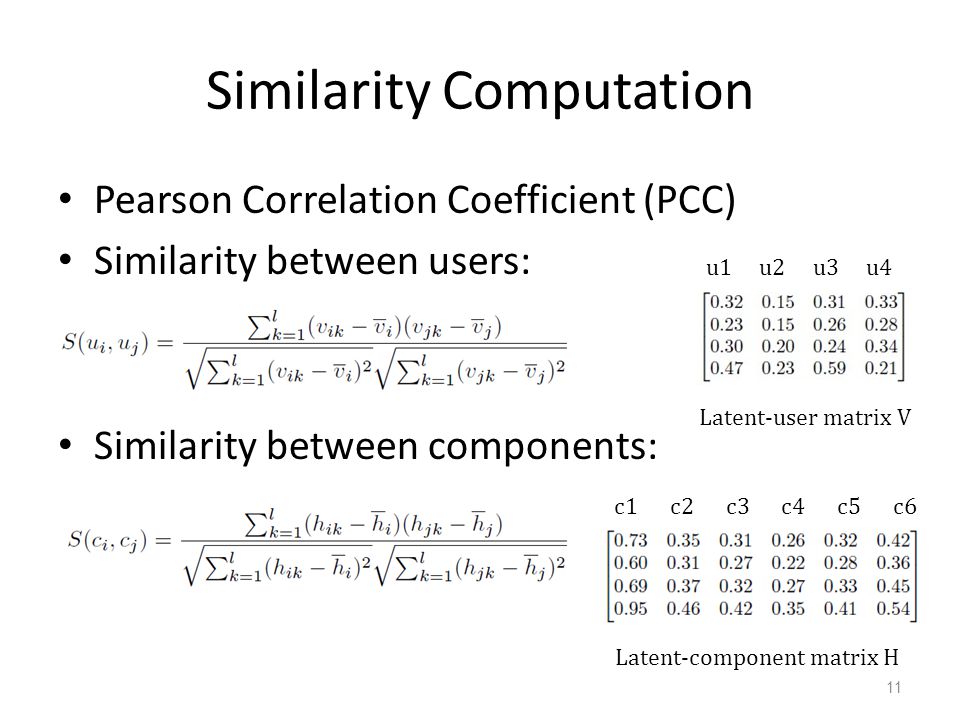 Similarity Computation

• Pearson Correlation Coefficient (PCC)

• Similarity between users:

$S(u_i, u_j) = \frac{\sum_{k=1}^{l}(v_{ik} - \overline{v}_i)(v_{jk} - \overline{v}_j)}{\sqrt{\sum_{k=1}^{l}(v_{ik} - \overline{v}_i)^2}\sqrt{\sum_{k=1}^{l}(v_{jk} - \overline{v}_j)^2}}$

u1 u2 u3 u4

$\begin{bmatrix} 0.32 & 0.15 & 0.31 & 0.33 \\ 0.23 & 0.15 & 0.26 & 0.28 \\ 0.30 & 0.20 & 0.24 & 0.34 \\ 0.47 & 0.23 & 0.59 & 0.21 \end{bmatrix}$

Latent-user matrix V

• Similarity between components:

$S(c_i, c_j) = \frac{\sum_{k=1}^{l}(h_{ik} - \overline{h}_i)(h_{jk} - \overline{h}_j)}{\sqrt{\sum_{k=1}^{l}(h_{ik} - \overline{h}_i)^2}\sqrt{\sum_{k=1}^{l}(h_{jk} - \overline{h}_j)^2}}$

c1 c2 c3 c4 c5 c6

$\begin{bmatrix} 0.73 & 0.35 & 0.31 & 0.26 & 0.32 & 0.42 \\ 0.60 & 0.31 & 0.27 & 0.22 & 0.28 & 0.36 \\ 0.69 & 0.37 & 0.32 & 0.27 & 0.33 & 0.45 \\ 0.95 & 0.46 & 0.42 & 0.35 & 0.41 & 0.54 \end{bmatrix}$

Latent-component matrix H

11